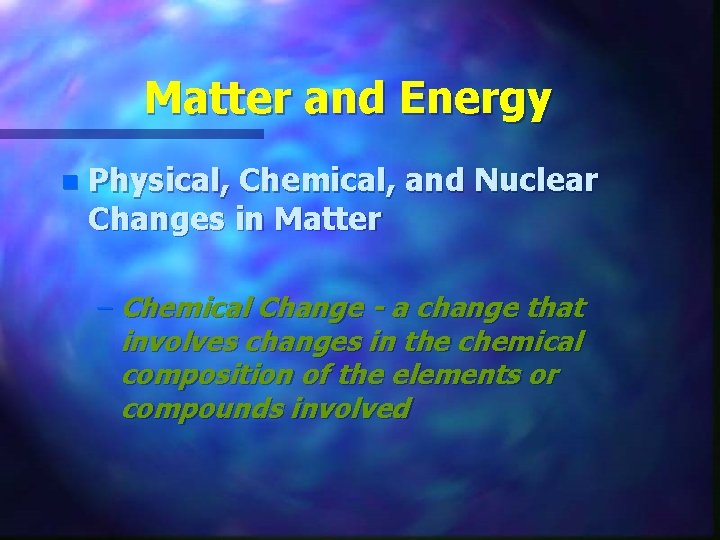 Matter and Energy

Physical, Chemical, and Nuclear Changes in Matter

– Chemical Change - a change that involves changes in the chemical composition of the elements or compounds involved